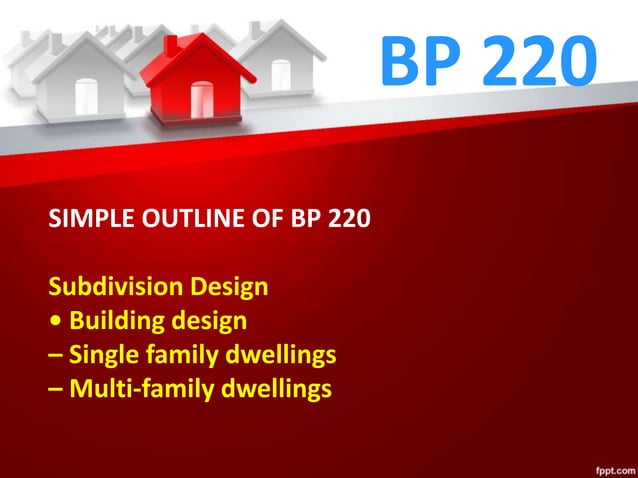 BP 220

SIMPLE OUTLINE OF BP 220

Subdivision Design
• Building design
– Single family dwellings
– Multi-family dwellings

fppt.com